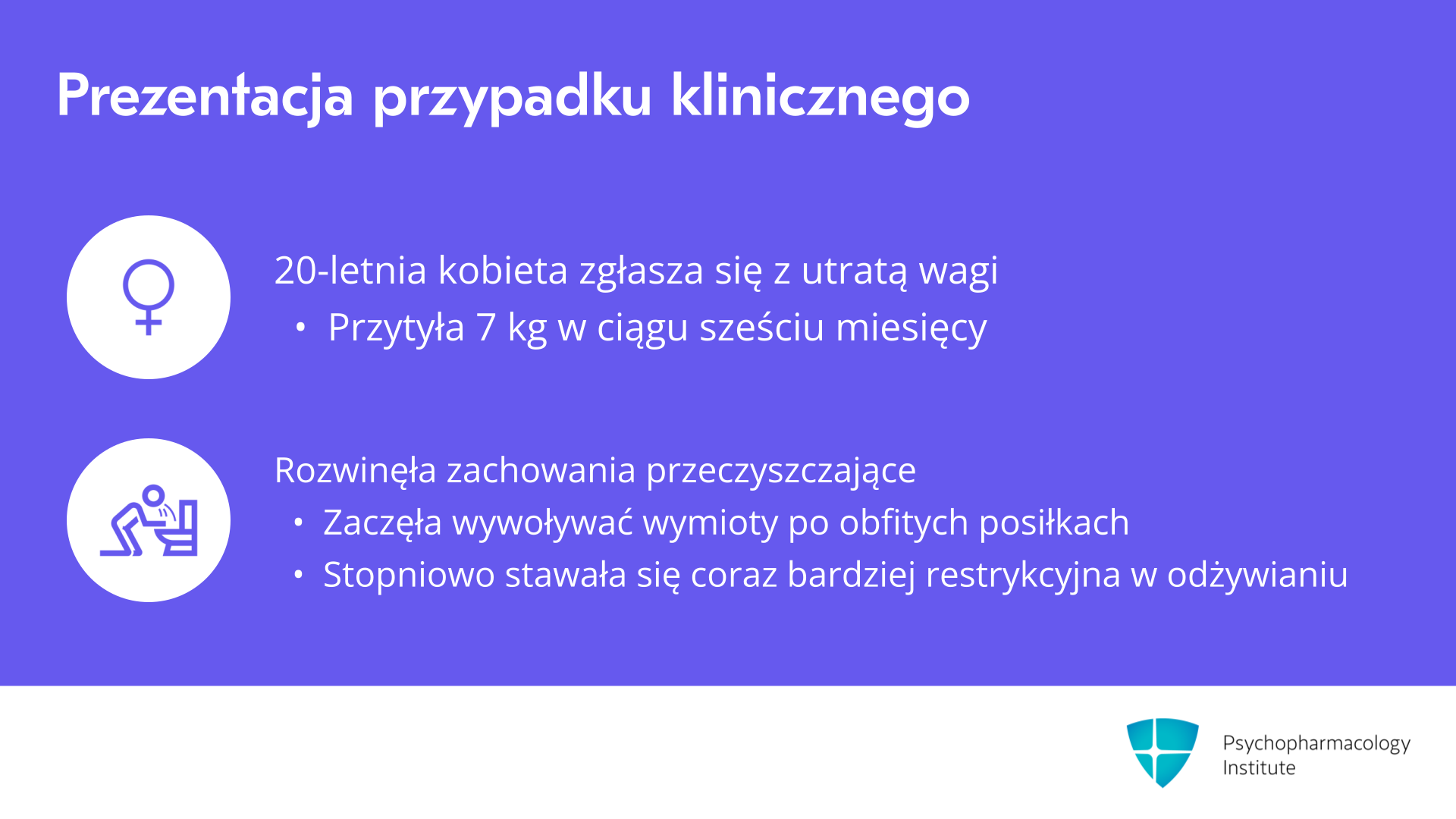 Prezentacja przypadku klinicznego

20-letnia kobieta zgłasza się z utratą wagi
• Przytyła 7 kg w ciągu sześciu miesięcy

Rozwinęła zachowania przeczyszczające
• Zaczęła wywoływać wymioty po obfitych posiłkach
• Stopniowo stawała się coraz bardziej restrykcyjna w odżywianiu

Psychopharmacology Institute